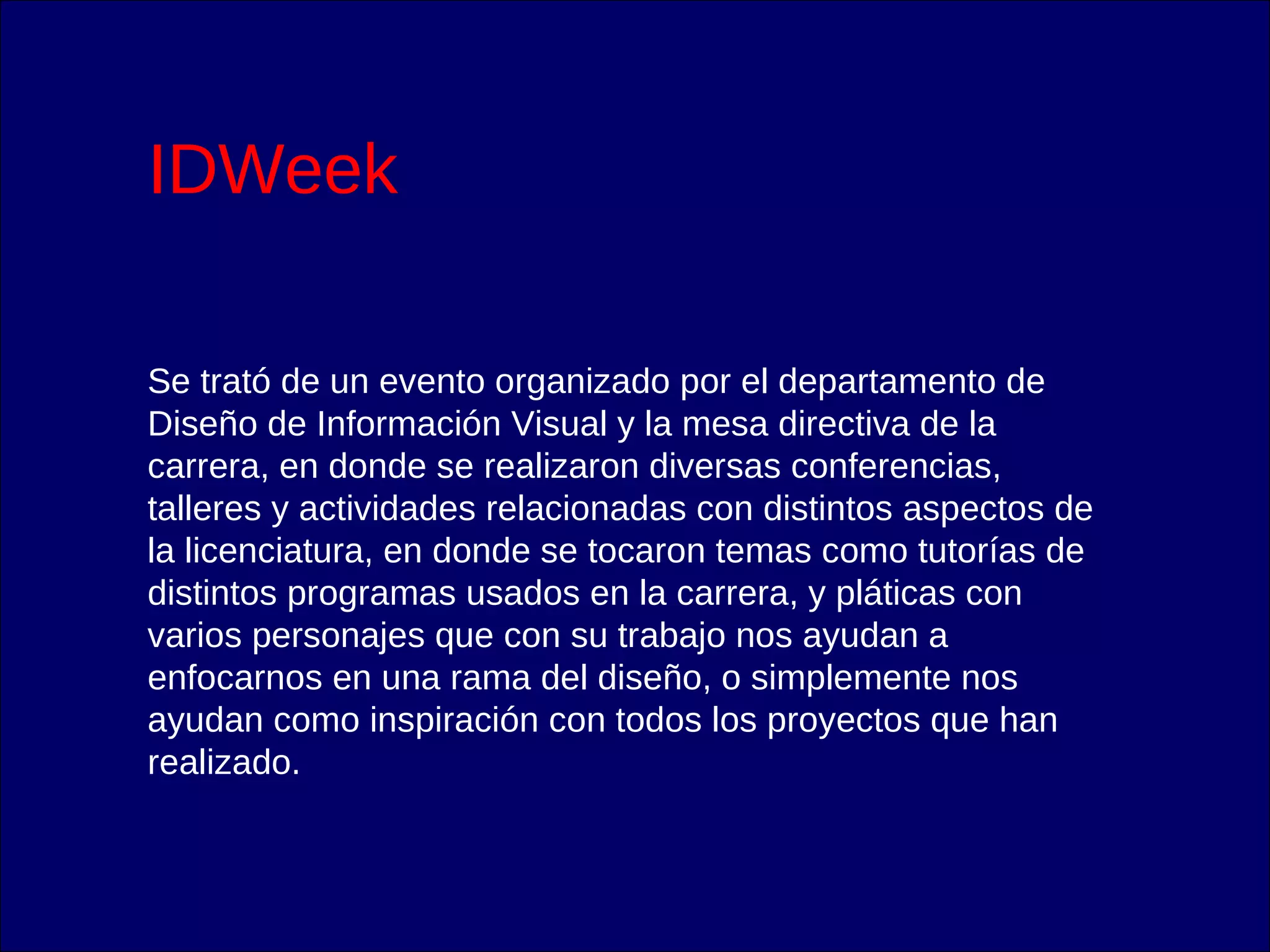 IDWeek

Se trató de un evento organizado por el departamento de Diseño de Información Visual y la mesa directiva de la carrera, en donde se realizaron diversas conferencias, talleres y actividades relacionadas con distintos aspectos de la licenciatura, en donde se tocaron temas como tutorías de distintos programas usados en la carrera, y pláticas con varios personajes que con su trabajo nos ayudan a enfocarnos en una rama del diseño, o simplemente nos ayudan como inspiración con todos los proyectos que han realizado.